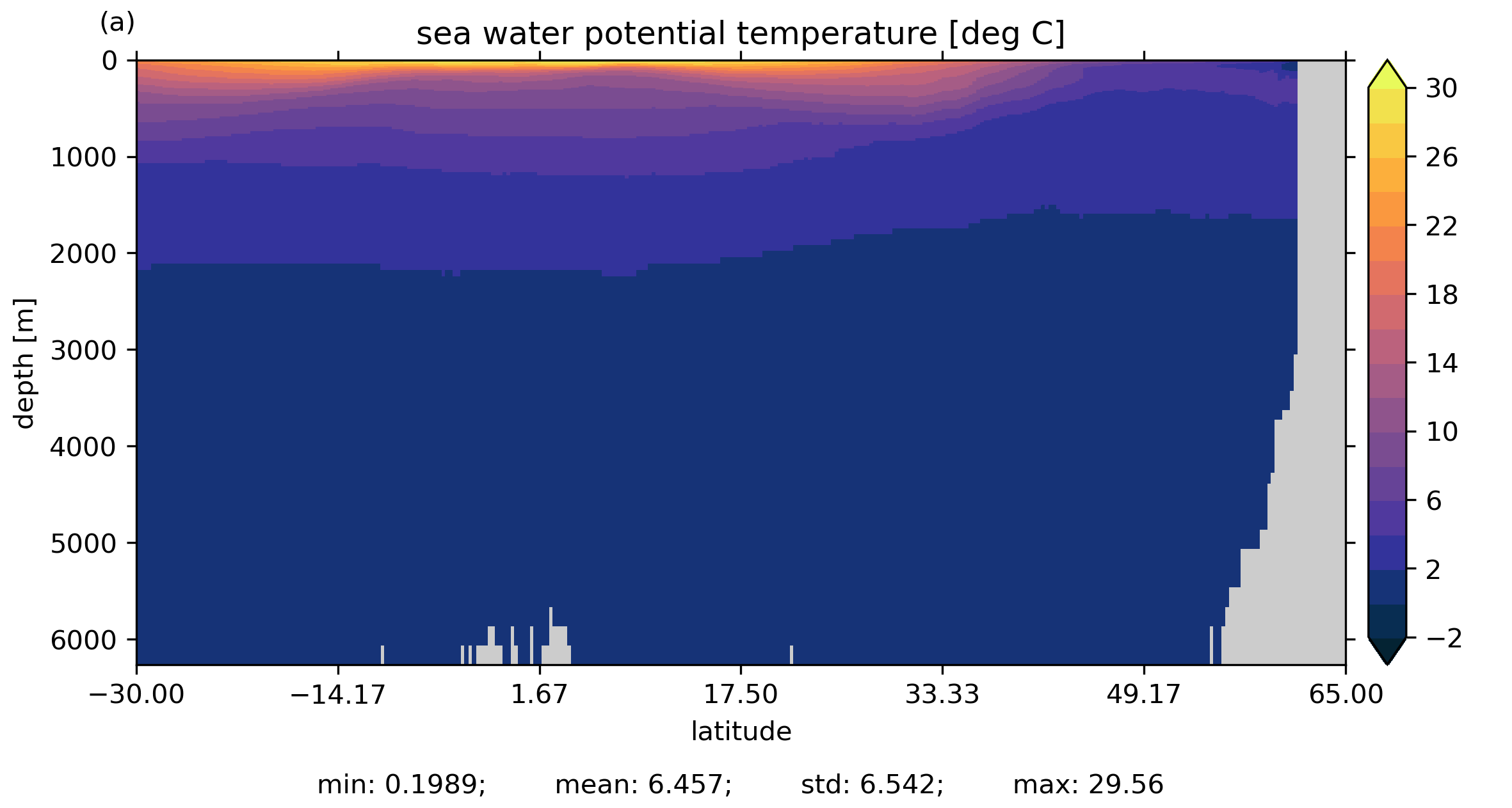 (a)

sea water potential temperature [deg C]

depth [m]

0
1000
2000
3000
4000
5000
6000

−30.00
−14.17
1.67
17.50
33.33
49.17
65.00

latitude

30
26
22
18
14
10
6
2
−2

min: 0.1989; mean: 6.457; std: 6.542; max: 29.56